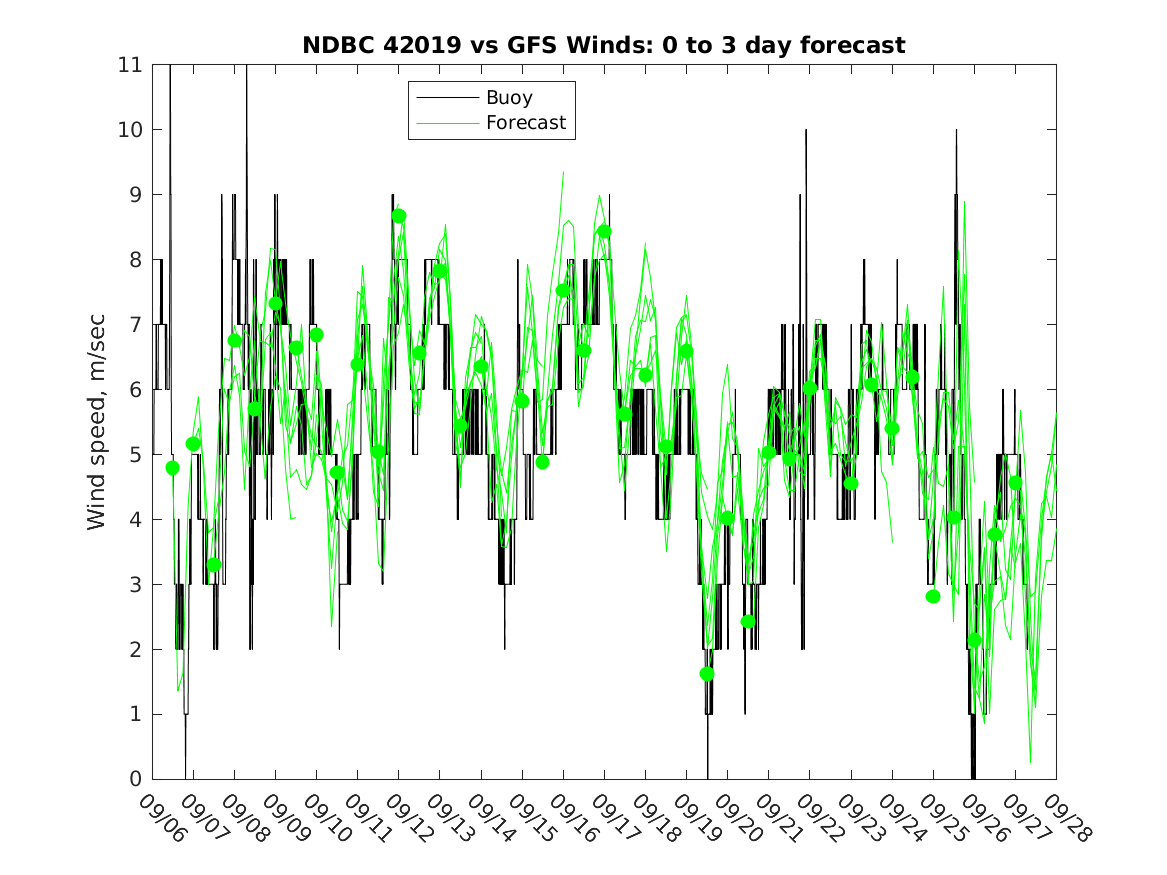 NDBC 42019 vs GFS Winds: 0 to 3 day forecast

Buoy
Forecast

Wind speed, m/sec

11
10
9
8
7
6
5
4
3
2
1
0

09/06 09/07 09/08 09/09 09/10 09/11 09/12 09/13 09/14 09/15 09/16 09/17 09/18 09/19 09/20 09/21 09/22 09/23 09/24 09/25 09/26 09/27 09/28